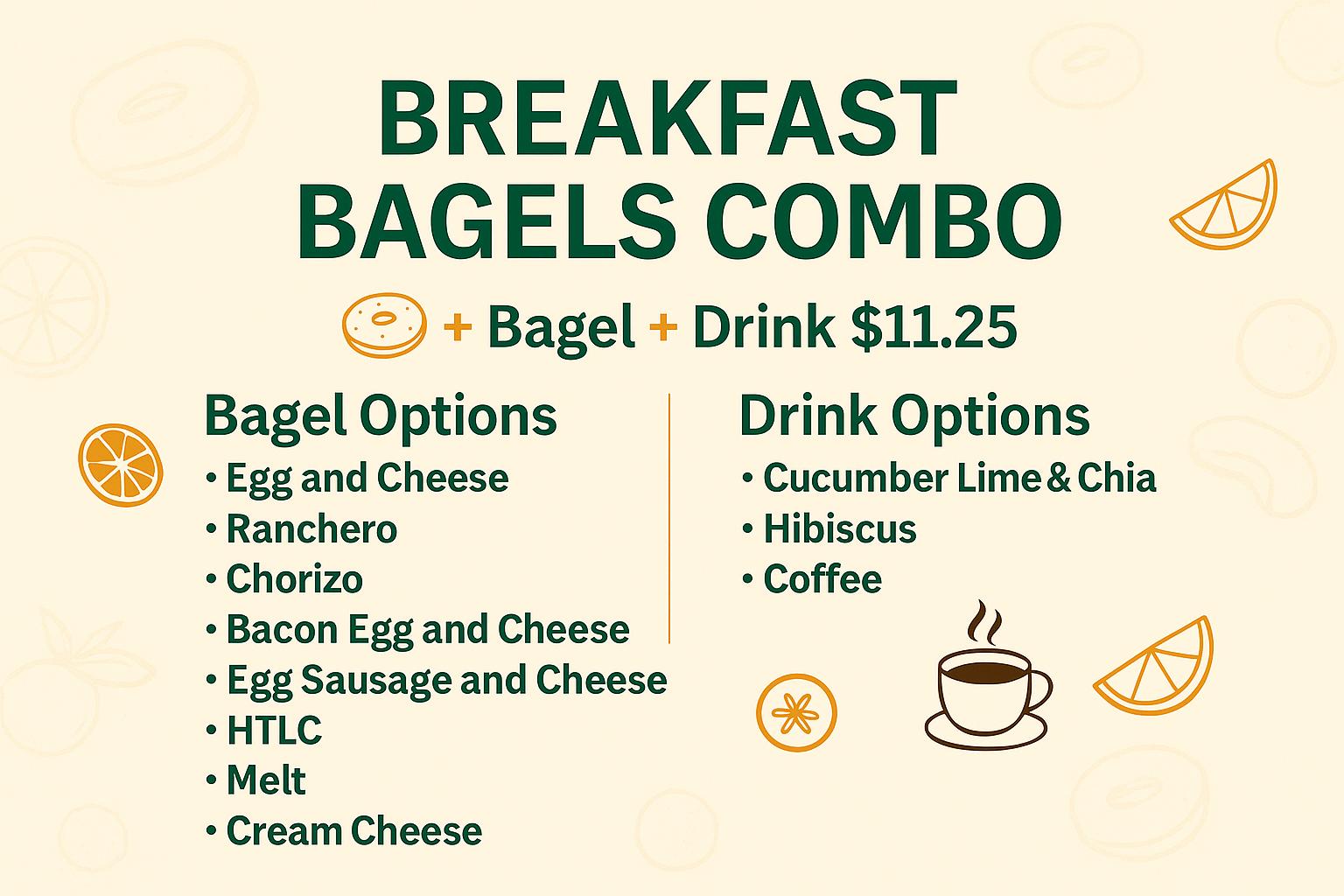 BREAKFAST BAGELS COMBO

+ Bagel + Drink $11.25

Bagel Options
• Egg and Cheese
• Ranchero
• Chorizo
• Bacon Egg and Cheese
• Egg Sausage and Cheese
• HTLC
• Melt
• Cream Cheese

Drink Options
• Cucumber Lime & Chia
• Hibiscus
• Coffee